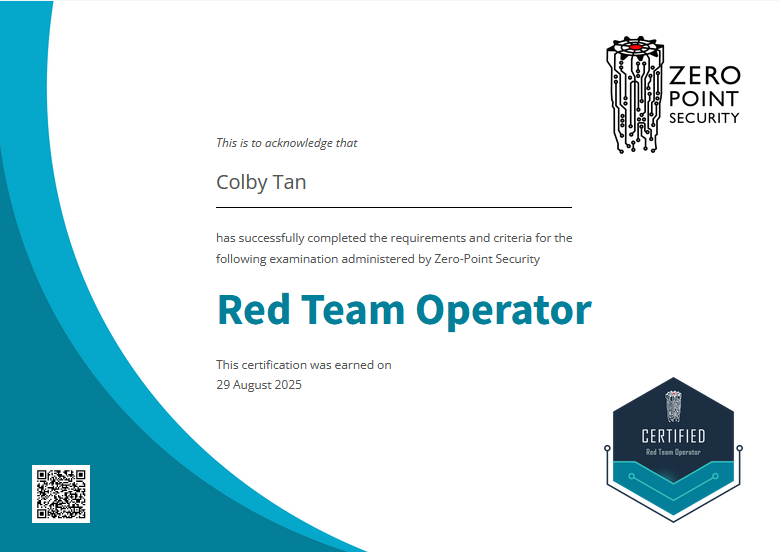 ZERO POINT SECURITY

This is to acknowledge that

Colby Tan

has successfully completed the requirements and criteria for the following examination administered by Zero-Point Security

Red Team Operator

This certification was earned on
29 August 2025

CERTIFIED
Red Team Operator